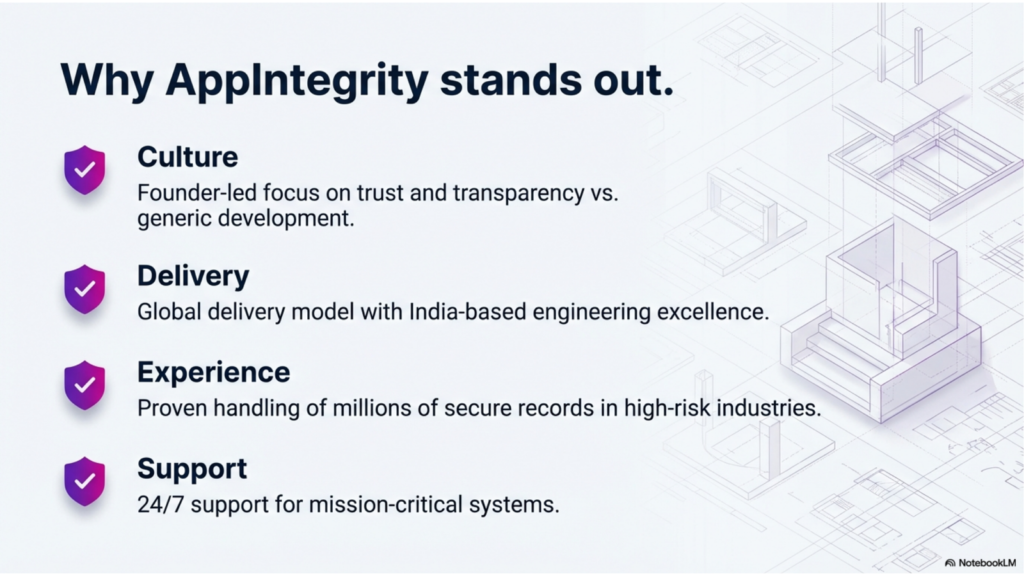 Why AppIntegrity stands out.

Culture
Founder-led focus on trust and transparency vs. generic development.

Delivery
Global delivery model with India-based engineering excellence.

Experience
Proven handling of millions of secure records in high-risk industries.

Support
24/7 support for mission-critical systems.

NotebookLM